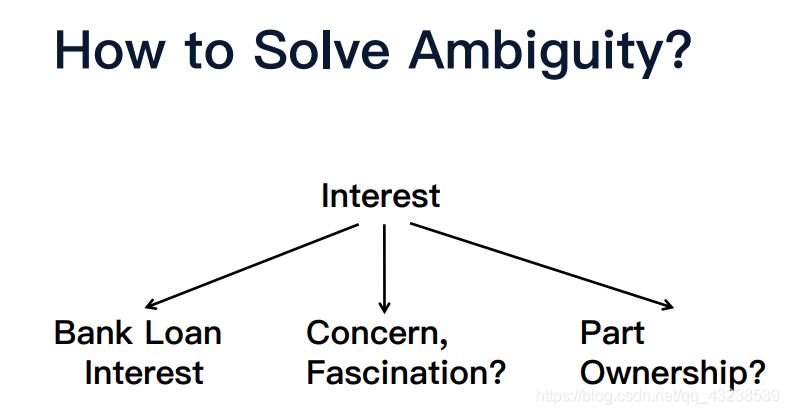 How to Solve Ambiguity?

Interest

Bank Loan Interest

Concern, Fascination?

Part Ownership?

https://blog.csdn.net/qq_43238539